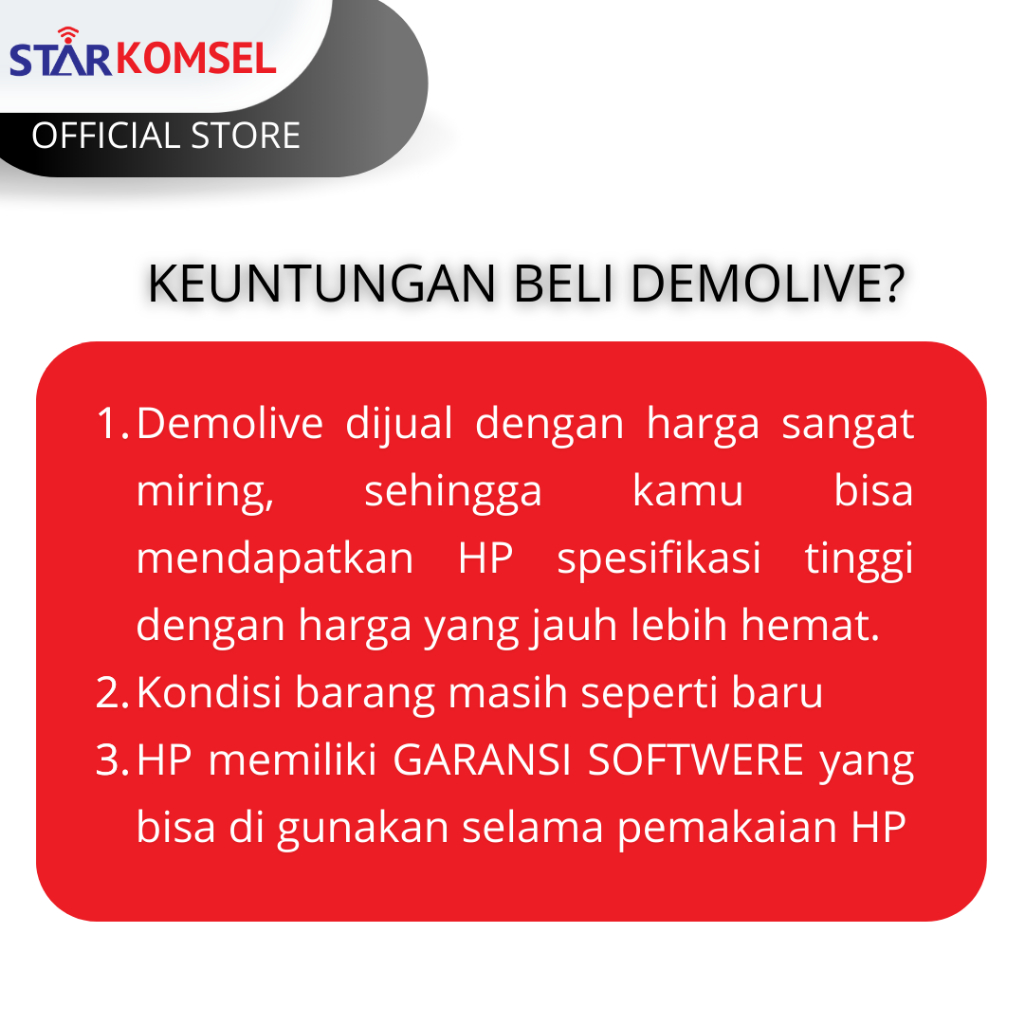 STARKOMSEL
OFFICIAL STORE

KEUNTUNGAN BELI DEMOLIVE?

1. Demolive dijual dengan harga sangat miring, sehingga kamu bisa mendapatkan HP spesifikasi tinggi dengan harga yang jauh lebih hemat.
2. Kondisi barang masih seperti baru
3. HP memiliki GARANSI SOFTWERE yang bisa di gunakan selama pemakaian HP